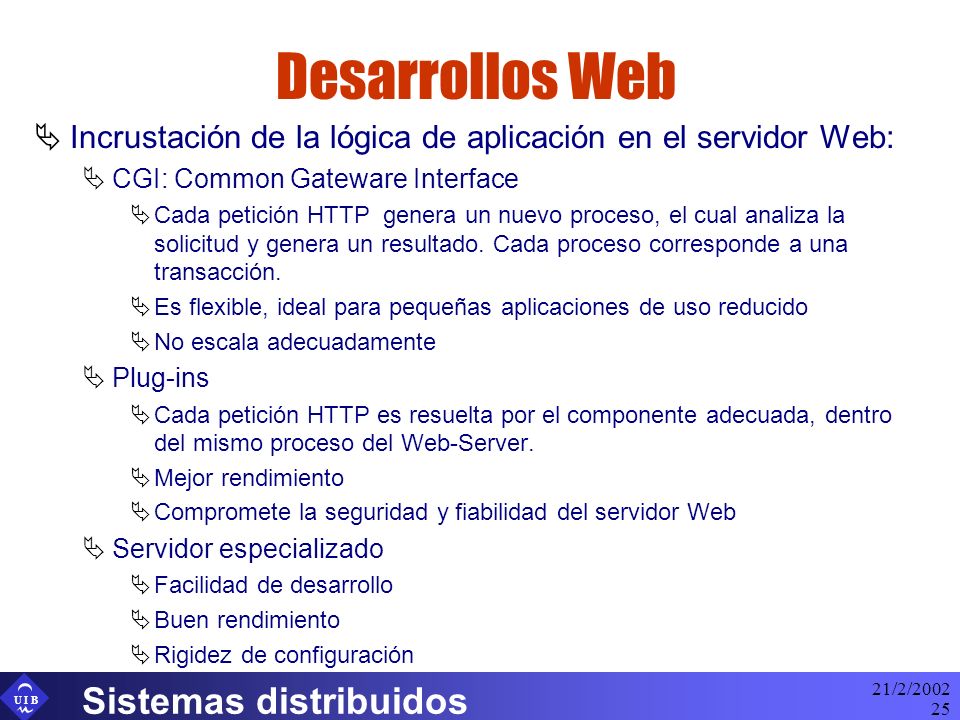 Desarrollos Web

Incrustación de la lógica de aplicación en el servidor Web:

CGI: Common Gateware Interface

Cada petición HTTP genera un nuevo proceso, el cual analiza la solicitud y genera un resultado. Cada proceso corresponde a una transacción.

Es flexible, ideal para pequeñas aplicaciones de uso reducido

No escala adecuadamente

Plug-ins

Cada petición HTTP es resuelta por el componente adecuada, dentro del mismo proceso del Web-Server.

Mejor rendimiento

Compromete la seguridad y fiabilidad del servidor Web

Servidor especializado

Facilidad de desarrollo

Buen rendimiento

Rigidez de configuración

UIB

Sistemas distribuidos

21/2/2002
25